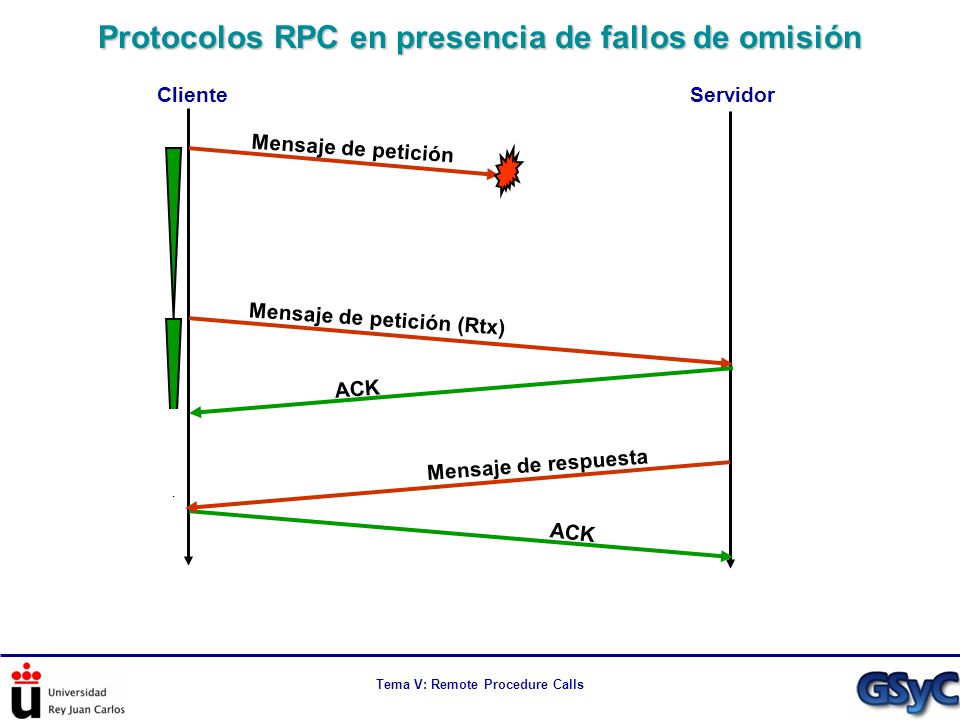 Protocolos RPC en presencia de fallos de omisión

Cliente

Servidor

Mensaje de petición

Mensaje de petición (Rtx)

ACK

Mensaje de respuesta

ACK

Universidad Rey Juan Carlos

Tema V: Remote Procedure Calls

GSyC